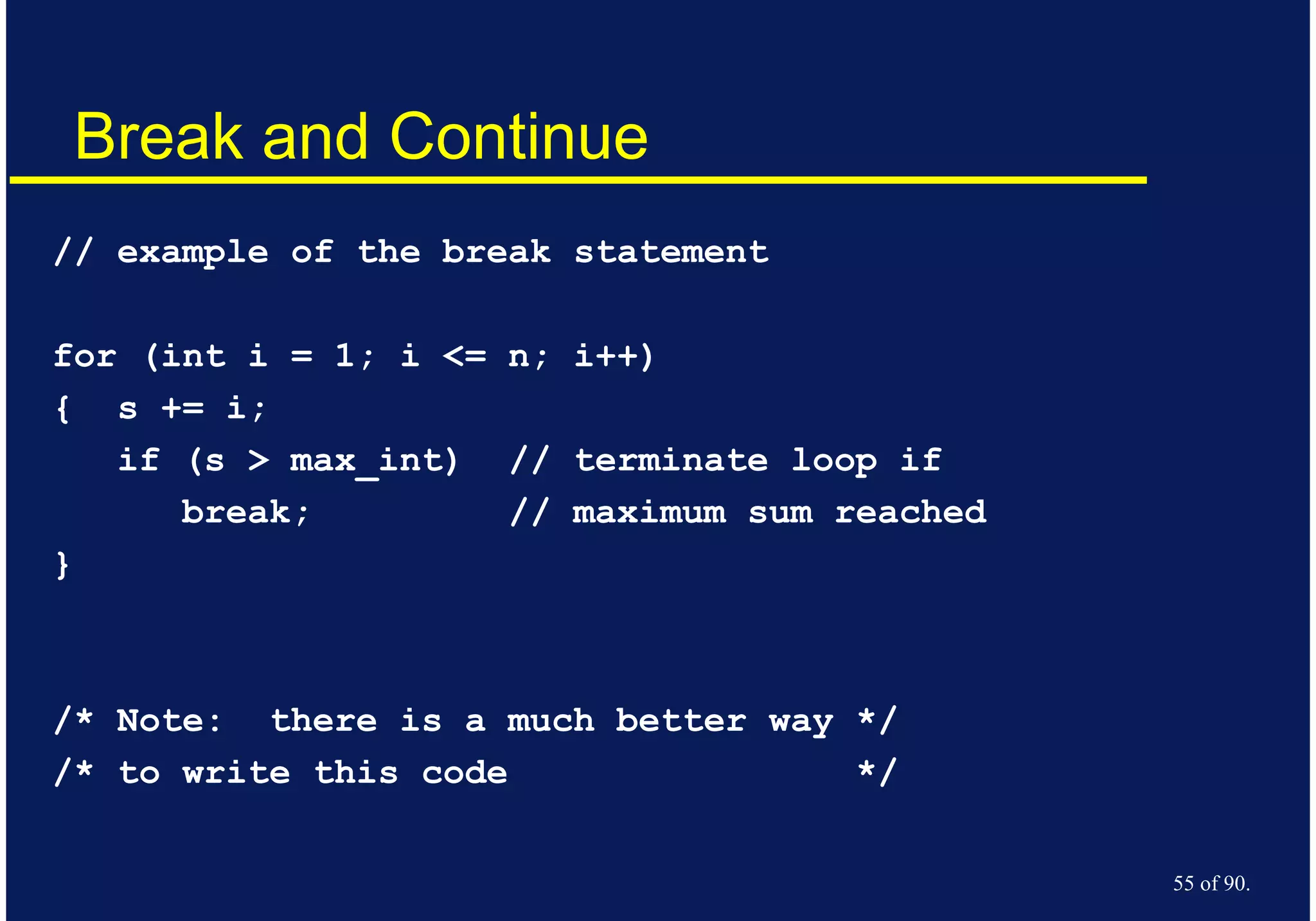 Break and Continue

// example of the break statement

for (int i = 1; i <= n; i++)
{   s += i;
    if (s > max_int)   // terminate loop if
        break;         // maximum sum reached
}

/* Note:  there is a much better way */
/* to write this code                */

55 of 90.